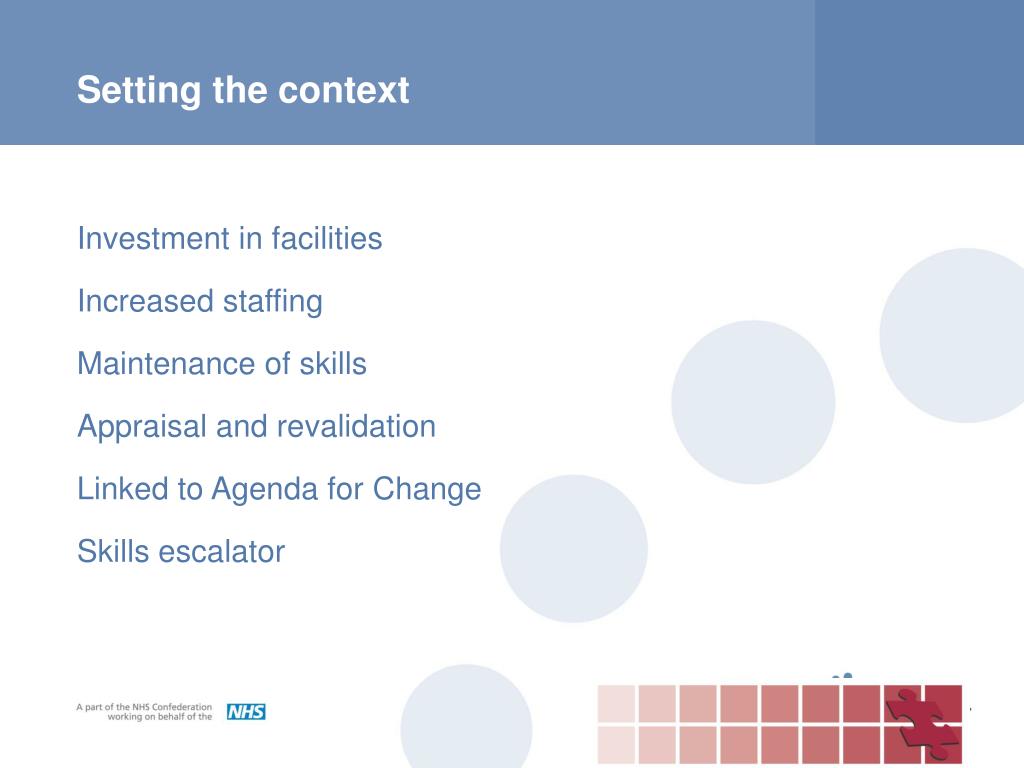 Setting the context

Investment in facilities

Increased staffing

Maintenance of skills

Appraisal and revalidation

Linked to Agenda for Change

Skills escalator

A part of the NHS Confederation working on behalf of the NHS